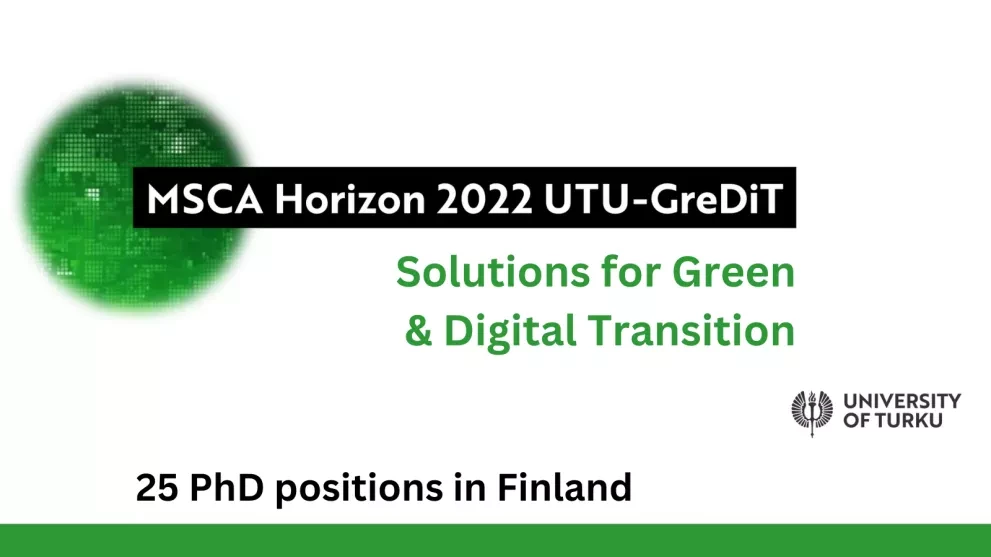 MSCA Horizon 2022 UTU-GreDiT

Solutions for Green & Digital Transition

UNIVERSITY OF TURKU

25 PhD positions in Finland